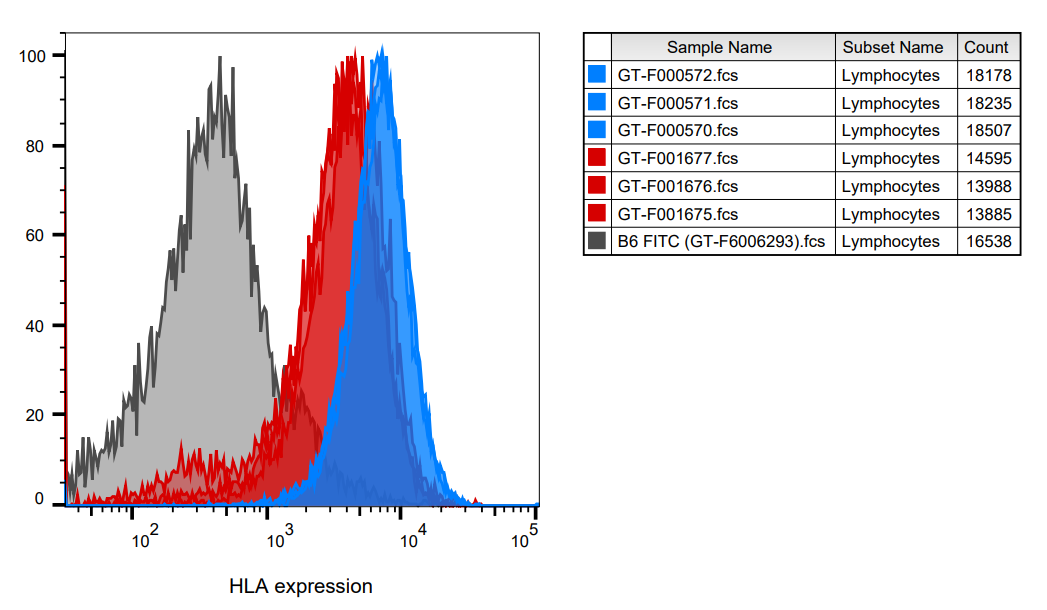 100
80
60
40
20
0

$10^2$ $10^3$ $10^4$ $10^5$

HLA expression

| | Sample Name | Subset Name | Count |
|---|---|---|---|
| | GT-F000572.fcs | Lymphocytes | 18178 |
| | GT-F000571.fcs | Lymphocytes | 18235 |
| | GT-F000570.fcs | Lymphocytes | 18507 |
| | GT-F001677.fcs | Lymphocytes | 14595 |
| | GT-F001676.fcs | Lymphocytes | 13988 |
| | GT-F001675.fcs | Lymphocytes | 13885 |
| | B6 FITC (GT-F6006293).fcs | Lymphocytes | 16538 |